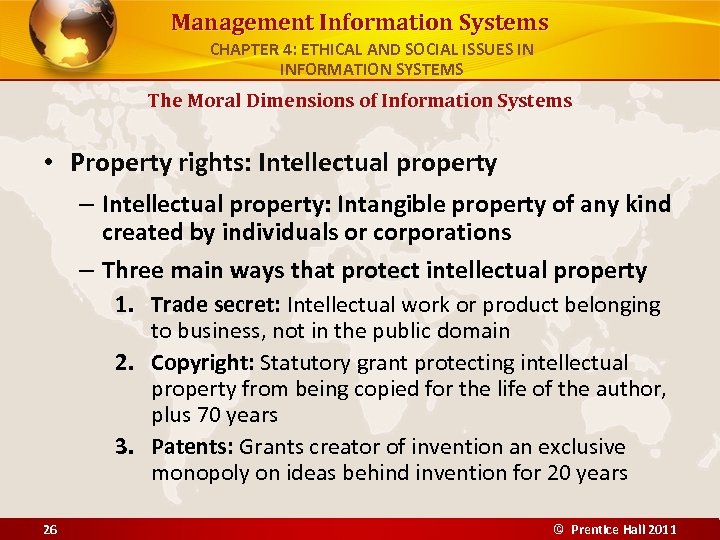 Management Information Systems
CHAPTER 4: ETHICAL AND SOCIAL ISSUES IN INFORMATION SYSTEMS

The Moral Dimensions of Information Systems

• Property rights: Intellectual property

– Intellectual property: Intangible property of any kind created by individuals or corporations

– Three main ways that protect intellectual property

1. Trade secret: Intellectual work or product belonging to business, not in the public domain

2. Copyright: Statutory grant protecting intellectual property from being copied for the life of the author, plus 70 years

3. Patents: Grants creator of invention an exclusive monopoly on ideas behind invention for 20 years

26

© Prentice Hall 2011